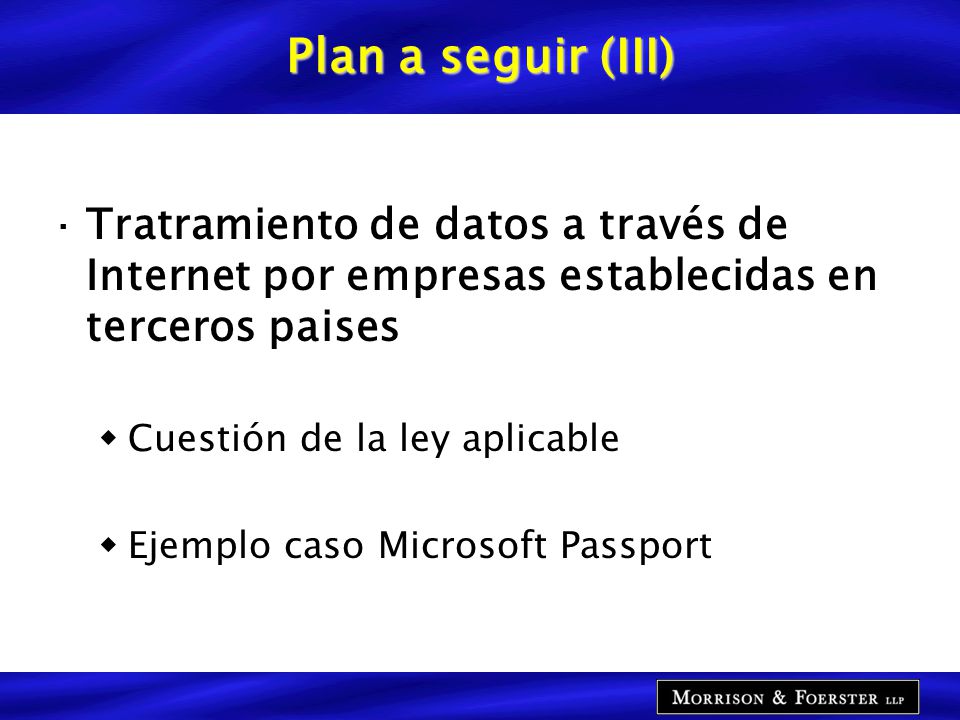 Plan a seguir (III)

· Tratramiento de datos a través de Internet por empresas establecidas en terceros paises

◆ Cuestión de la ley aplicable

◆ Ejemplo caso Microsoft Passport

MORRISON & FOERSTER LLP